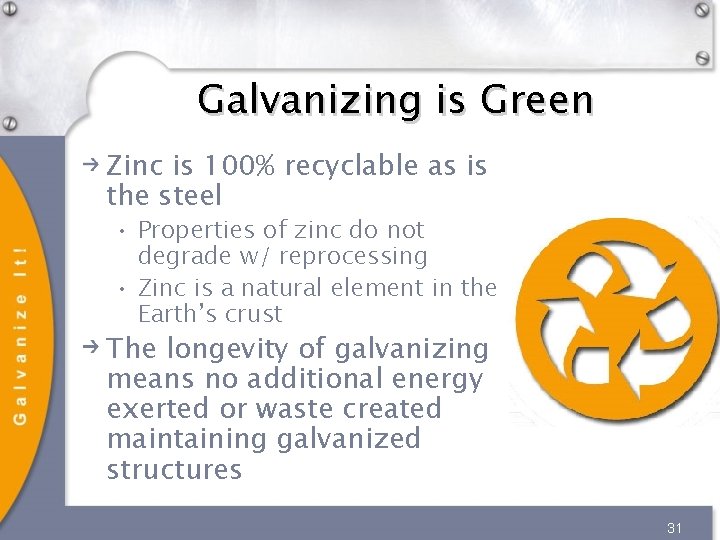 Galvanizing is Green

→ Zinc is 100% recyclable as is the steel

• Properties of zinc do not degrade w/ reprocessing

• Zinc is a natural element in the Earth's crust

→ The longevity of galvanizing means no additional energy exerted or waste created maintaining galvanized structures

Galvanize It!

31